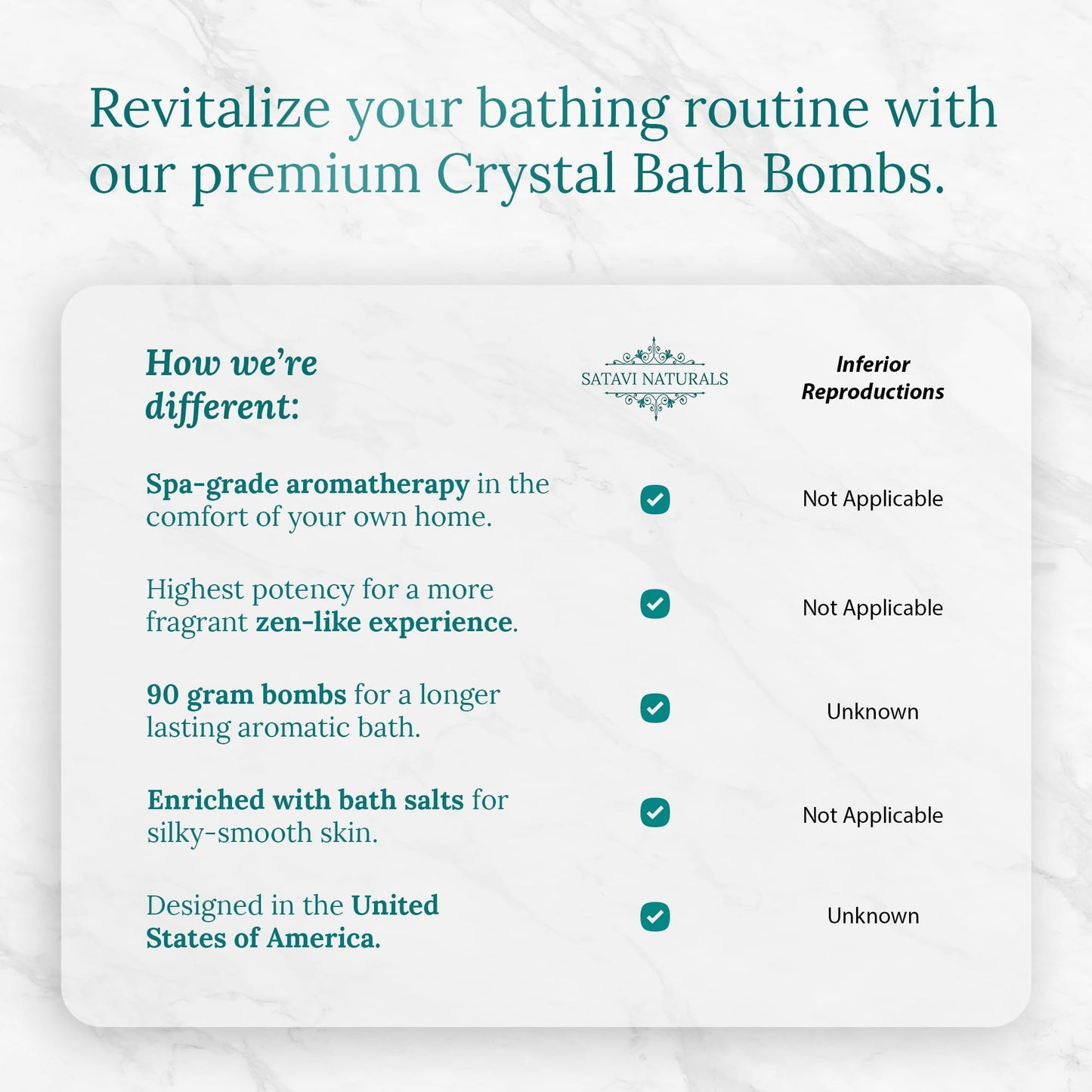 Revitalize your bathing routine with our premium Crystal Bath Bombs.

| How we're different: | SATAVI NATURALS | Inferior Reproductions |
|---|---|---|
| Spa-grade aromatherapy in the comfort of your own home. | ✓ | Not Applicable |
| Highest potency for a more fragrant zen-like experience. | ✓ | Not Applicable |
| 90 gram bombs for a longer lasting aromatic bath. | ✓ | Unknown |
| Enriched with bath salts for silky-smooth skin. | ✓ | Not Applicable |
| Designed in the United States of America. | ✓ | Unknown |